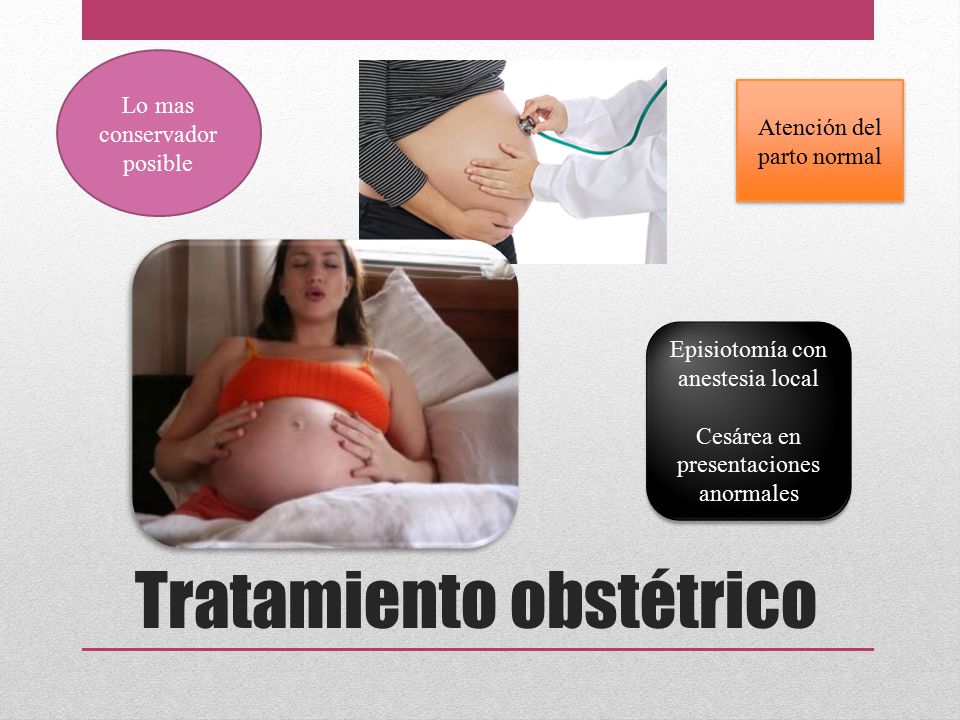 Lo mas conservador posible

Atención del parto normal

Episiotomía con anestesia local

Cesárea en presentaciones anormales

Tratamiento obstétrico